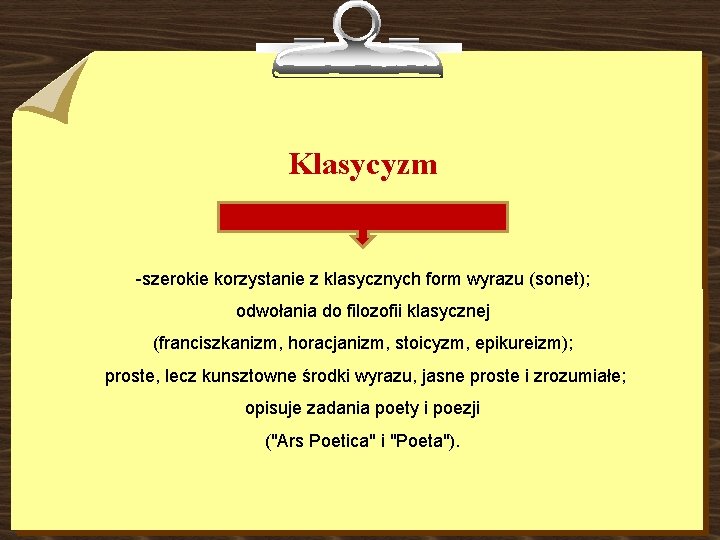 Klasycyzm

-szerokie korzystanie z klasycznych form wyrazu (sonet);
odwołania do filozofii klasycznej
(franciszkanizm, horacjanizm, stoicyzm, epikureizm);
proste, lecz kunsztowne środki wyrazu, jasne proste i zrozumiałe;
opisuje zadania poety i poezji
("Ars Poetica" i "Poeta").